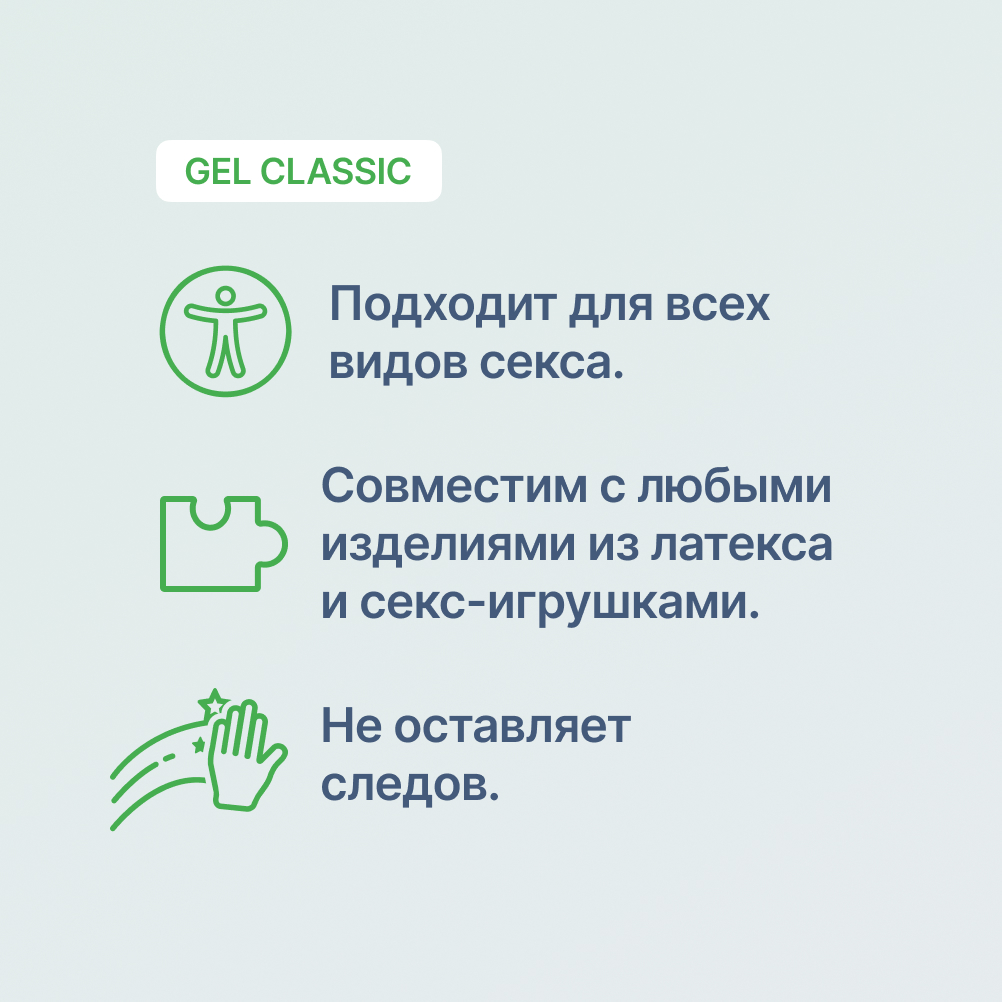 GEL CLASSIC

Подходит для всех видов секса.

Совместим с любыми изделиями из латекса и секс-игрушками.

Не оставляет следов.